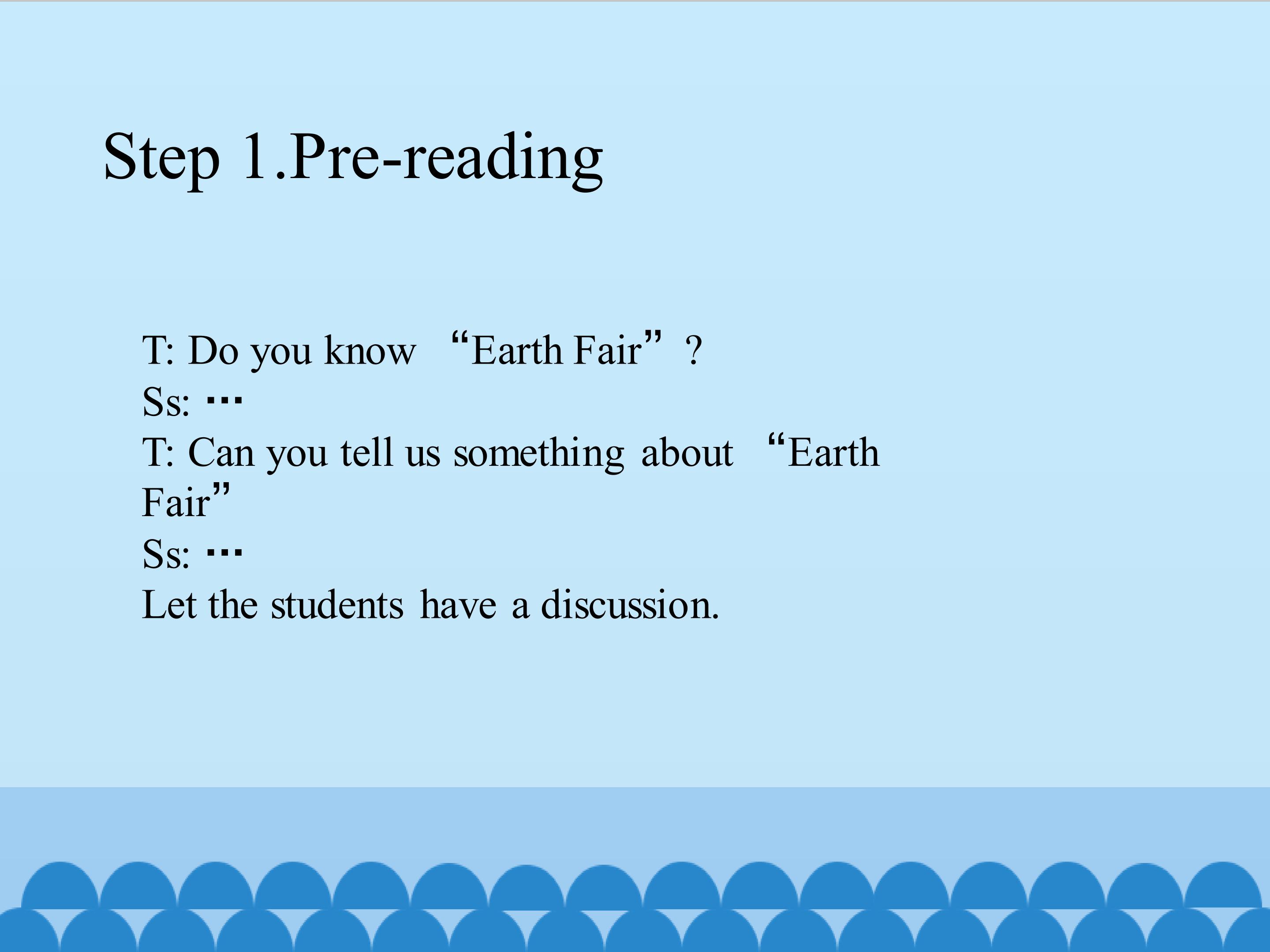 Step 1.Pre-reading

T: Do you know “Earth Fair”?
Ss: …
T: Can you tell us something about “Earth Fair”
Ss: …
Let the students have a discussion.